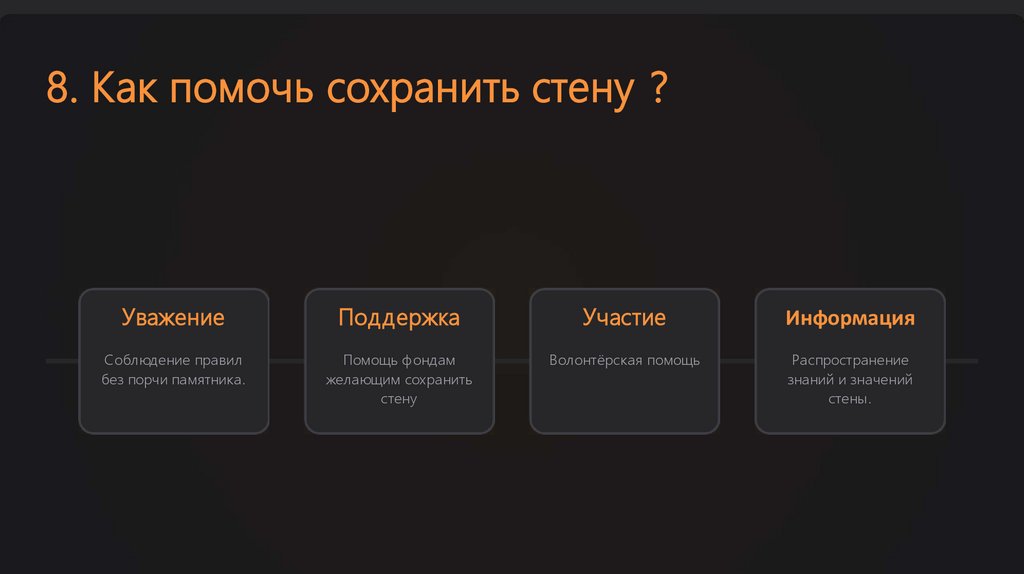 8. Как помочь сохранить стену ?

Уважение

Соблюдение правил без порчи памятника.

Поддержка

Помощь фондам желающим сохранить стену

Участие

Волонтёрская помощь

Информация

Распространение знаний и значений стены.